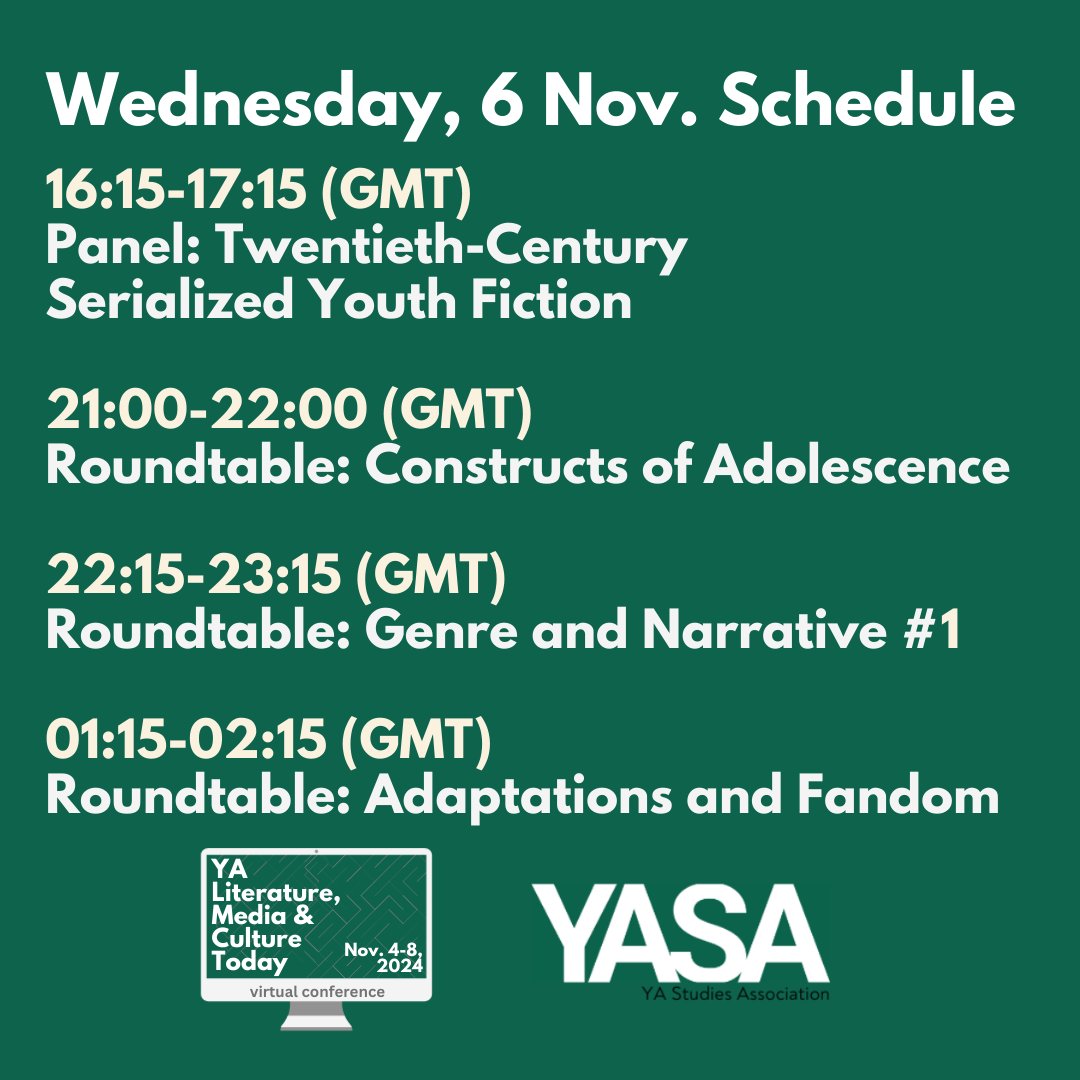 Wednesday, 6 Nov. Schedule

16:15-17:15 (GMT)
Panel: Twentieth-Century Serialized Youth Fiction

21:00-22:00 (GMT)
Roundtable: Constructs of Adolescence

22:15-23:15 (GMT)
Roundtable: Genre and Narrative #1

01:15-02:15 (GMT)
Roundtable: Adaptations and Fandom

YA Literature, Media & Culture Today
Nov. 4-8, 2024
virtual conference

YASA
YA Studies Association